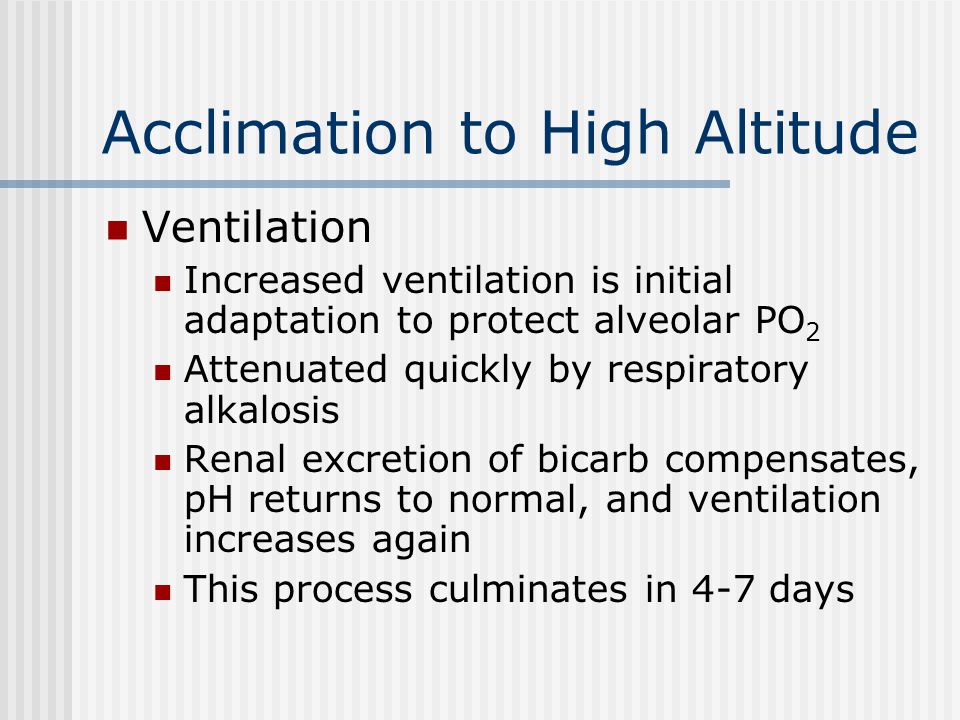 Acclimation to High Altitude

Ventilation

Increased ventilation is initial adaptation to protect alveolar $PO_2$

Attenuated quickly by respiratory alkalosis

Renal excretion of bicarb compensates, pH returns to normal, and ventilation increases again

This process culminates in 4-7 days